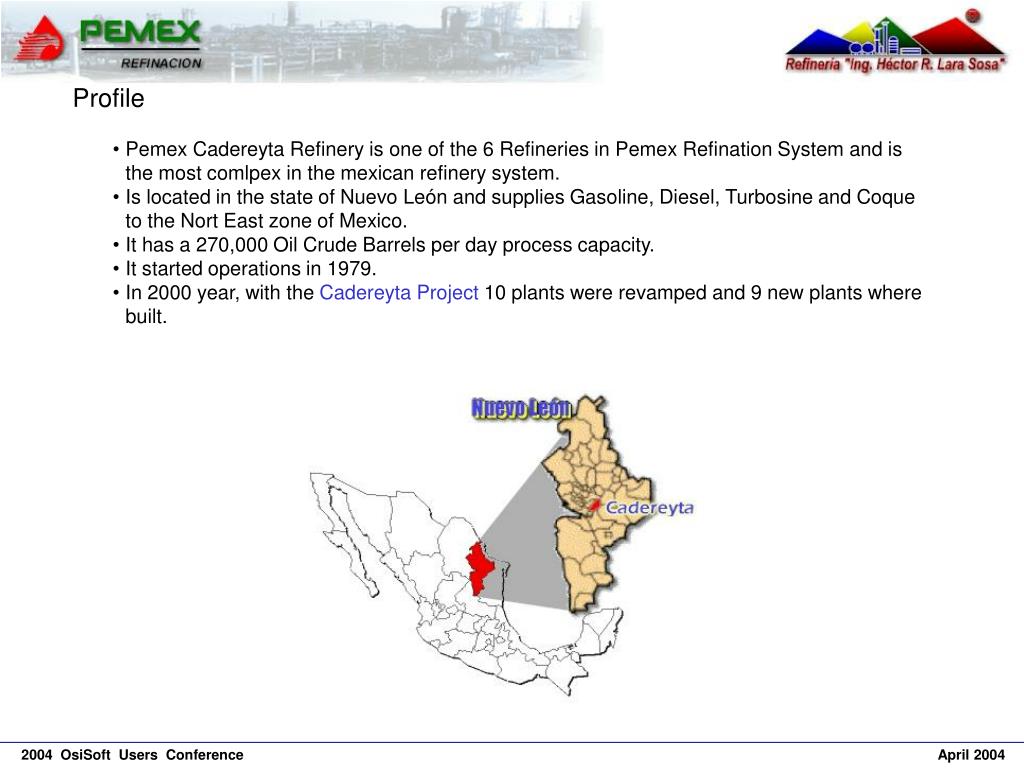 PEMEX
REFINACION

Refinería "Ing. Héctor R. Lara Sosa"

Profile

• Pemex Cadereyta Refinery is one of the 6 Refineries in Pemex Refination System and is the most comlpex in the mexican refinery system.
• Is located in the state of Nuevo León and supplies Gasoline, Diesel, Turbosine and Coque to the Nort East zone of Mexico.
• It has a 270,000 Oil Crude Barrels per day process capacity.
• It started operations in 1979.
• In 2000 year, with the Cadereyta Project 10 plants were revamped and 9 new plants where built.

Nuevo León

Cadereyta

2004 OsiSoft Users Conference

April 2004